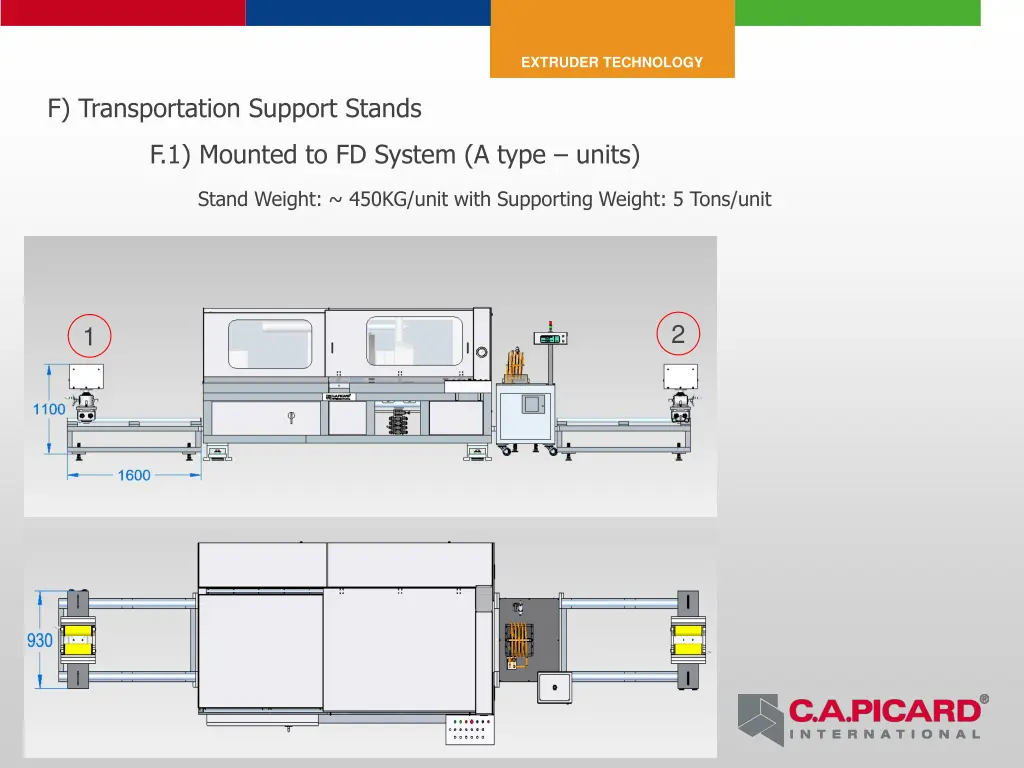 EXTRUDER TECHNOLOGY

F) Transportation Support Stands

F.1) Mounted to FD System (A type – units)

Stand Weight: ~ 450KG/unit with Supporting Weight: 5 Tons/unit

1

2

1100

1600

930

C.A.PICARD®
INTERNATIONAL